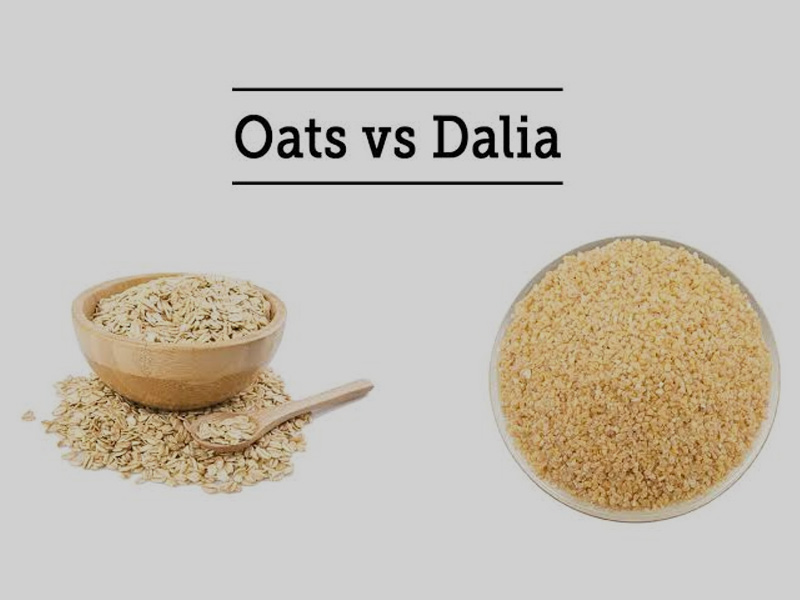 Oats vs Dalia